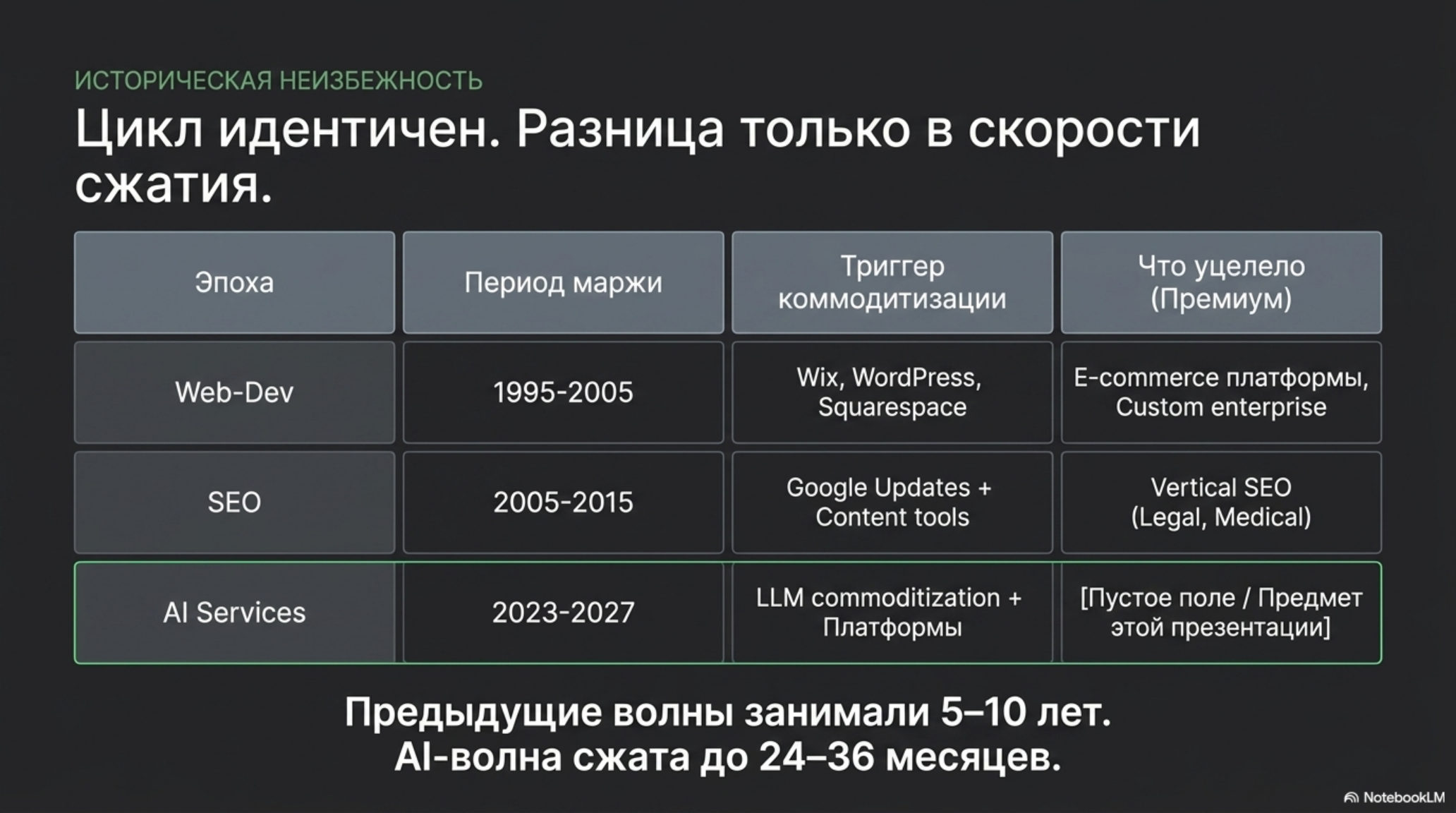 ИСТОРИЧЕСКАЯ НЕИЗБЕЖНОСТЬ

Цикл идентичен. Разница только в скорости сжатия.

| Эпоха | Период маржи | Триггер коммодитизации | Что уцелело (Премиум) |
|---|---|---|---|
| Web-Dev | 1995-2005 | Wix, WordPress, Squarespace | E-commerce платформы, Custom enterprise |
| SEO | 2005-2015 | Google Updates + Content tools | Vertical SEO (Legal, Medical) |
| AI Services | 2023-2027 | LLM commoditization + Платформы | [Пустое поле / Предмет этой презентации] |

Предыдущие волны занимали 5–10 лет.
AI-волна сжата до 24–36 месяцев.

NotebookLM